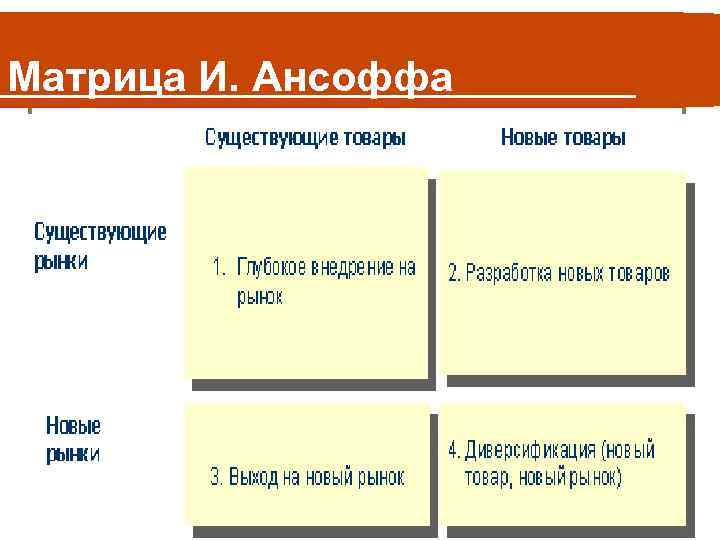 Матрица И. Ансоффа

| | Существующие товары | Новые товары |
|---|---|---|
| Существующие рынки | 1. Глубокое внедрение на рынок | 2. Разработка новых товаров |
| Новые рынки | 3. Выход на новый рынок | 4. Диверсификация (новый товар, новый рынок) |